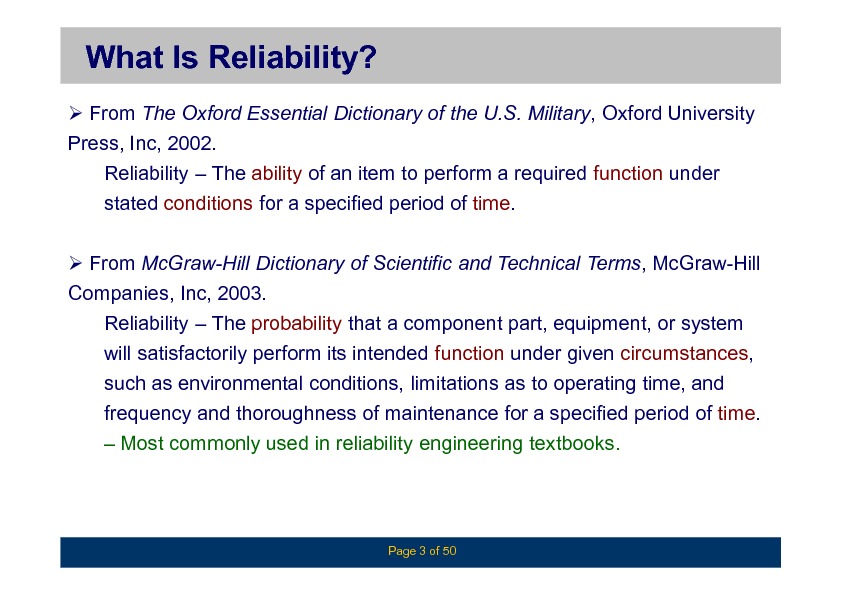 What Is Reliability?

➢ From The Oxford Essential Dictionary of the U.S. Military, Oxford University Press, Inc, 2002.

Reliability – The ability of an item to perform a required function under stated conditions for a specified period of time.

➢ From McGraw-Hill Dictionary of Scientific and Technical Terms, McGraw-Hill Companies, Inc, 2003.

Reliability – The probability that a component part, equipment, or system will satisfactorily perform its intended function under given circumstances, such as environmental conditions, limitations as to operating time, and frequency and thoroughness of maintenance for a specified period of time.

– Most commonly used in reliability engineering textbooks.

Page 3 of 50